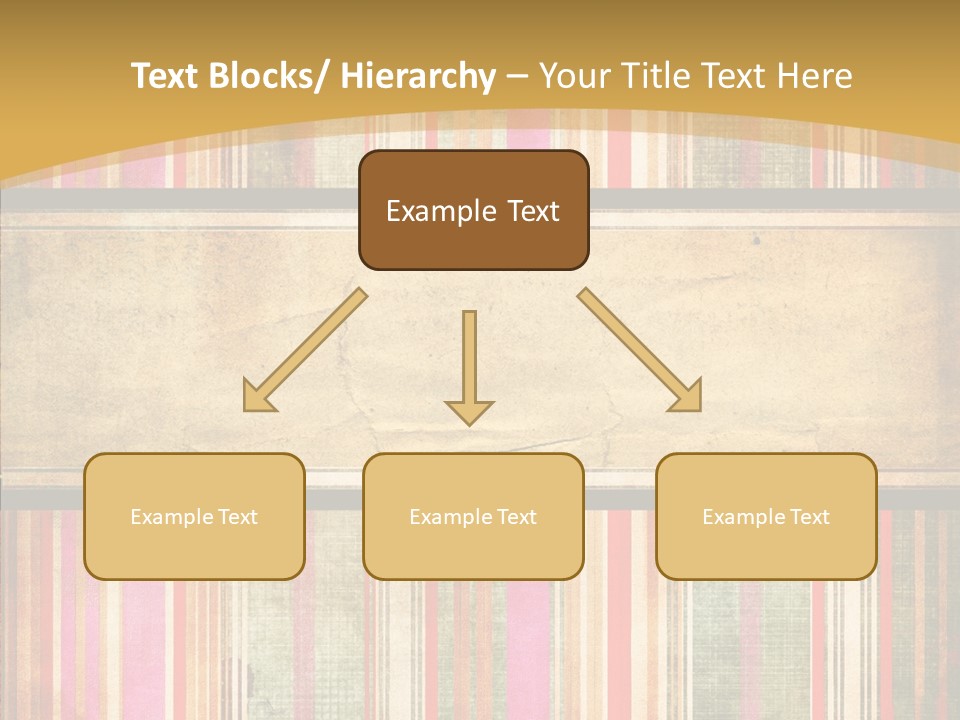 Text Blocks/ Hierarchy – Your Title Text Here

Example Text

Example Text

Example Text

Example Text